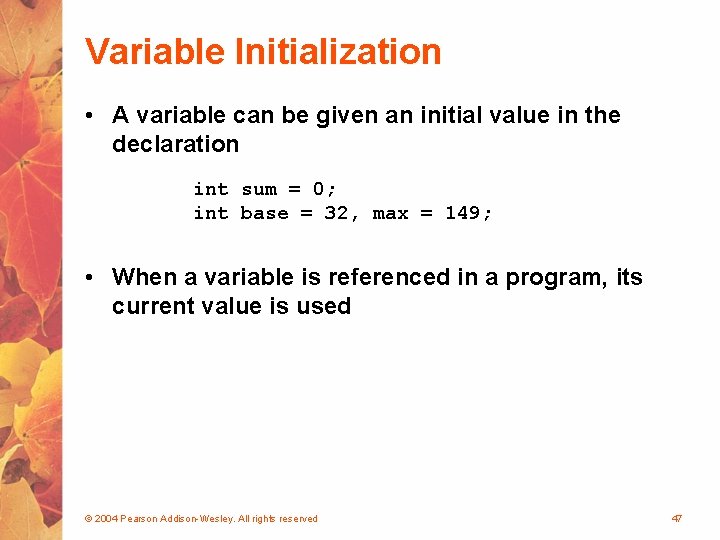 Variable Initialization

• A variable can be given an initial value in the declaration

int sum = 0;
int base = 32, max = 149;

• When a variable is referenced in a program, its current value is used

© 2004 Pearson Addison-Wesley. All rights reserved

47